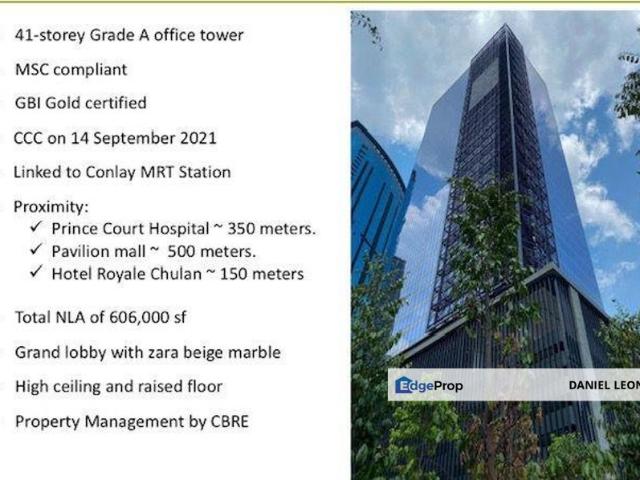 41-storey Grade A office tower

MSC compliant

GBI Gold certified

CCC on 14 September 2021

Linked to Conlay MRT Station

Proximity:
✓ Prince Court Hospital ~ 350 meters.
✓ Pavilion mall ~ 500 meters.
✓ Hotel Royale Chulan ~ 150 meters

Total NLA of 606,000 sf

Grand lobby with zara beige marble

High ceiling and raised floor

Property Management by CBRE

EdgeProp

DANIEL LEON